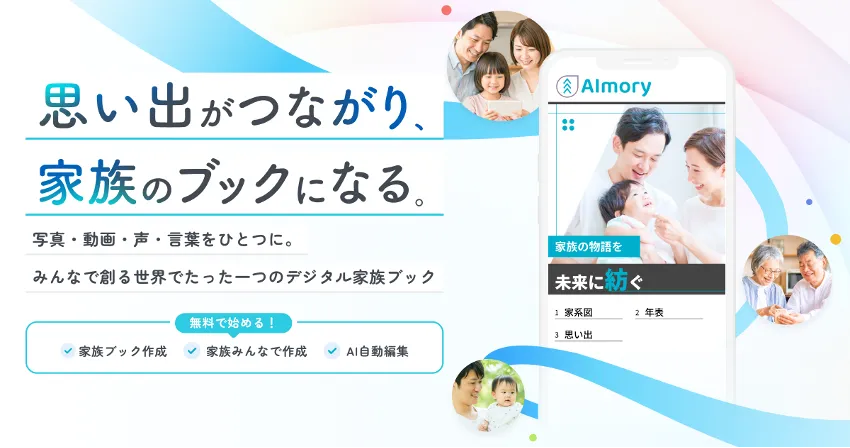 思い出がつながり、
家族のブックになる。

写真・動画・声・言葉をひとつに。

みんなで創る世界でたった一つのデジタル家族ブック

無料で始める！

家族ブック作成　家族みんなで作成　AI自動編集

AImory

家族の物語を

未来に紡ぐ

1 家系図　2 年表
3 思い出